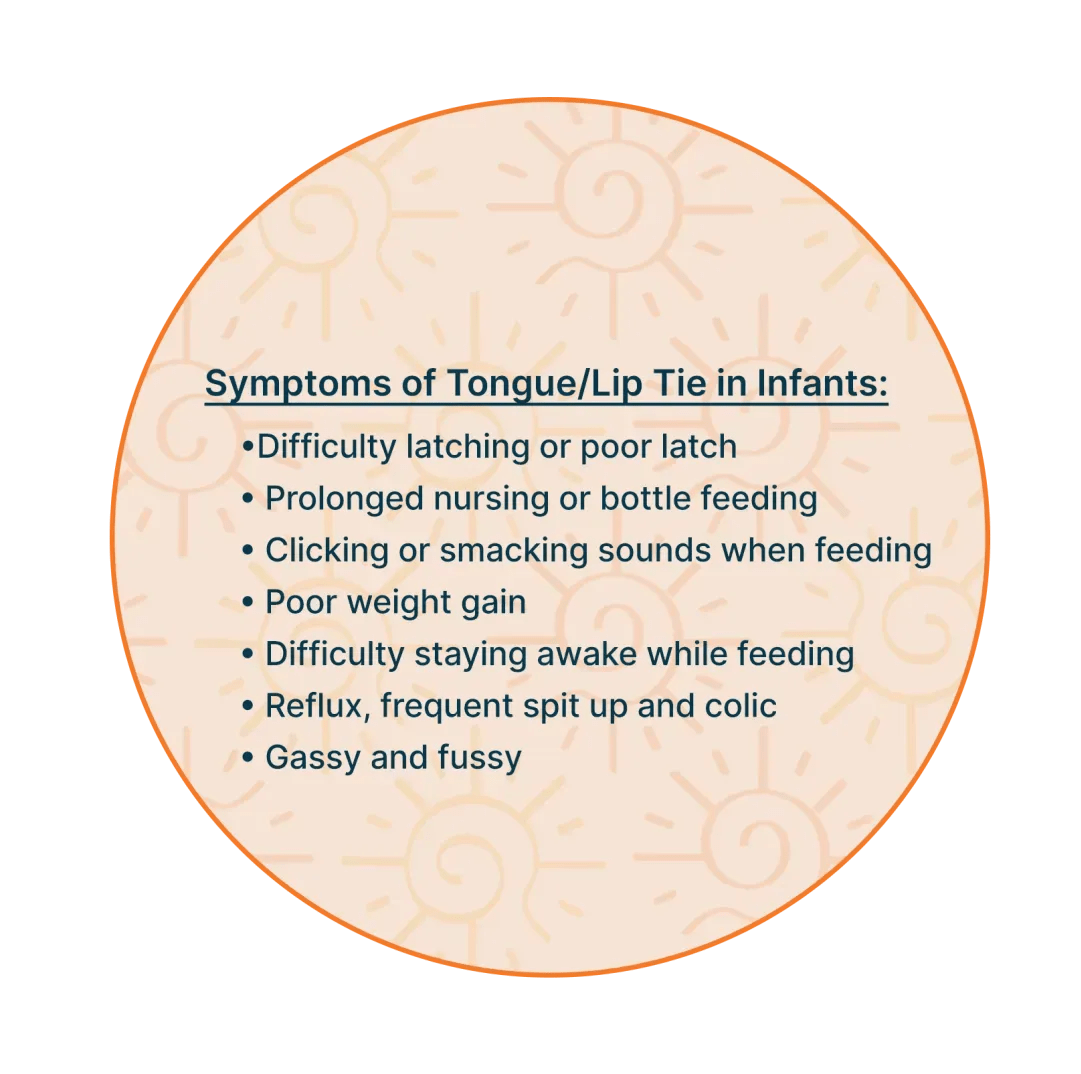 Symptoms of Tongue/Lip Tie in Infants:

•Difficulty latching or poor latch
• Prolonged nursing or bottle feeding
• Clicking or smacking sounds when feeding
• Poor weight gain
• Difficulty staying awake while feeding
• Reflux, frequent spit up and colic
• Gassy and fussy